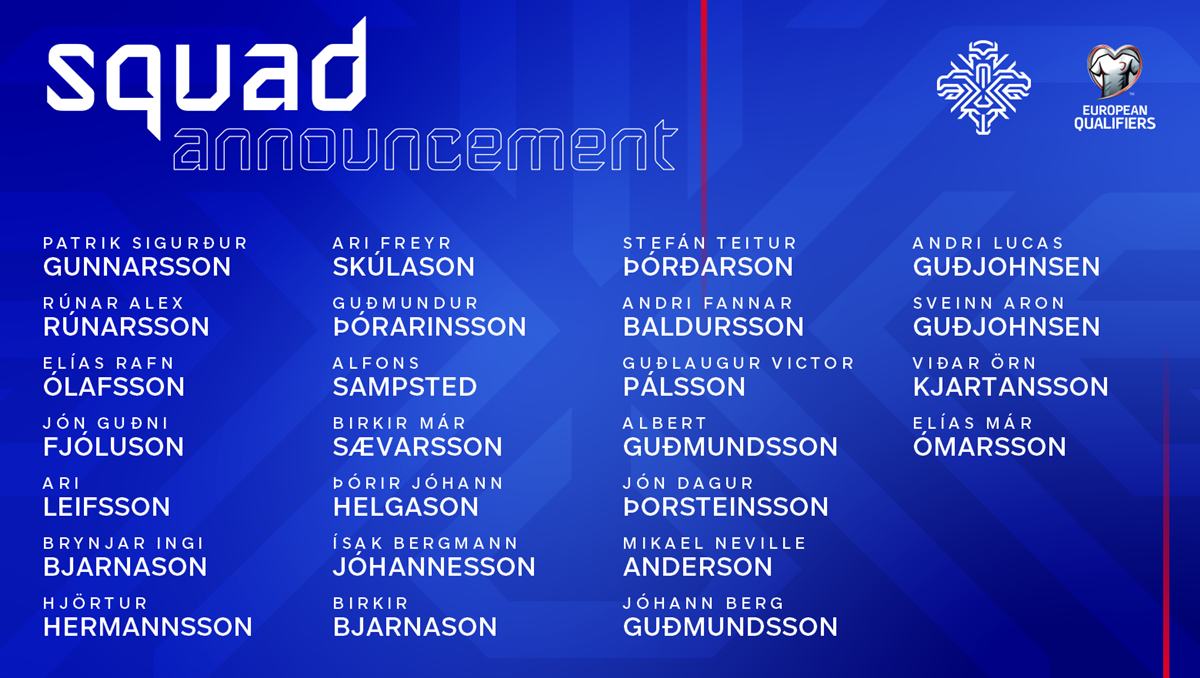 squad
announcement

EUROPEAN QUALIFIERS

PATRIK SIGURÐUR
GUNNARSSON

RÚNAR ALEX
RÚNARSSON

ELÍAS RAFN
ÓLAFSSON

JÓN GUÐNI
FJÓLUSON

ARI
LEIFSSON

BRYNJAR INGI
BJARNASON

HJÖRTUR
HERMANNSSON

ARI FREYR
SKÚLASON

GUÐMUNDUR
ÞÓRARINSSON

ALFONS
SAMPSTED

BIRKIR MÁR
SÆVARSSON

ÞÓRIR JÓHANN
HELGASON

ÍSAK BERGMANN
JÓHANNESSON

BIRKIR
BJARNASON

STEFÁN TEITUR
ÞÓRÐARSON

ANDRI FANNAR
BALDURSSON

GUÐLAUGUR VICTOR
PÁLSSON

ALBERT
GUÐMUNDSSON

JÓN DAGUR
ÞORSTEINSSON

MIKAEL NEVILLE
ANDERSON

JÓHANN BERG
GUÐMUNDSSON

ANDRI LUCAS
GUÐJOHNSEN

SVEINN ARON
GUÐJOHNSEN

VIÐAR ÖRN
KJARTANSSON

ELÍAS MÁR
ÓMARSSON